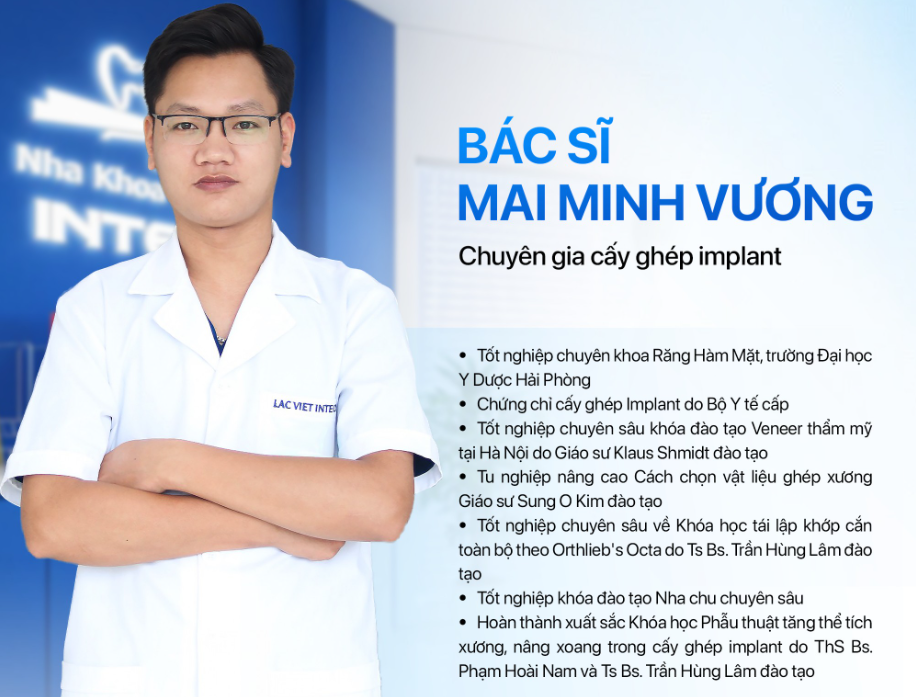 Nha Khoa
INTE

LAC VIET INTE

BÁC SĨ
MAI MINH VƯƠNG

Chuyên gia cấy ghép implant

• Tốt nghiệp chuyên khoa Răng Hàm Mặt, trường Đại học Y Dược Hải Phòng
• Chứng chỉ cấy ghép Implant do Bộ Y tế cấp
• Tốt nghiệp chuyên sâu khóa đào tạo Veneer thẩm mỹ tại Hà Nội do Giáo sư Klaus Shmidt đào tạo
• Tu nghiệp nâng cao Cách chọn vật liệu ghép xương Giáo sư Sung O Kim đào tạo
• Tốt nghiệp chuyên sâu về Khóa học tái lập khớp cắn toàn bộ theo Orthlieb's Octa do Ts Bs. Trần Hùng Lâm đào tạo
• Tốt nghiệp khóa đào tạo Nha chu chuyên sâu
• Hoàn thành xuất sắc Khóa học Phẫu thuật tăng thể tích xương, nâng xoang trong cấy ghép implant do ThS Bs. Phạm Hoài Nam và Ts Bs. Trần Hùng Lâm đào tạo